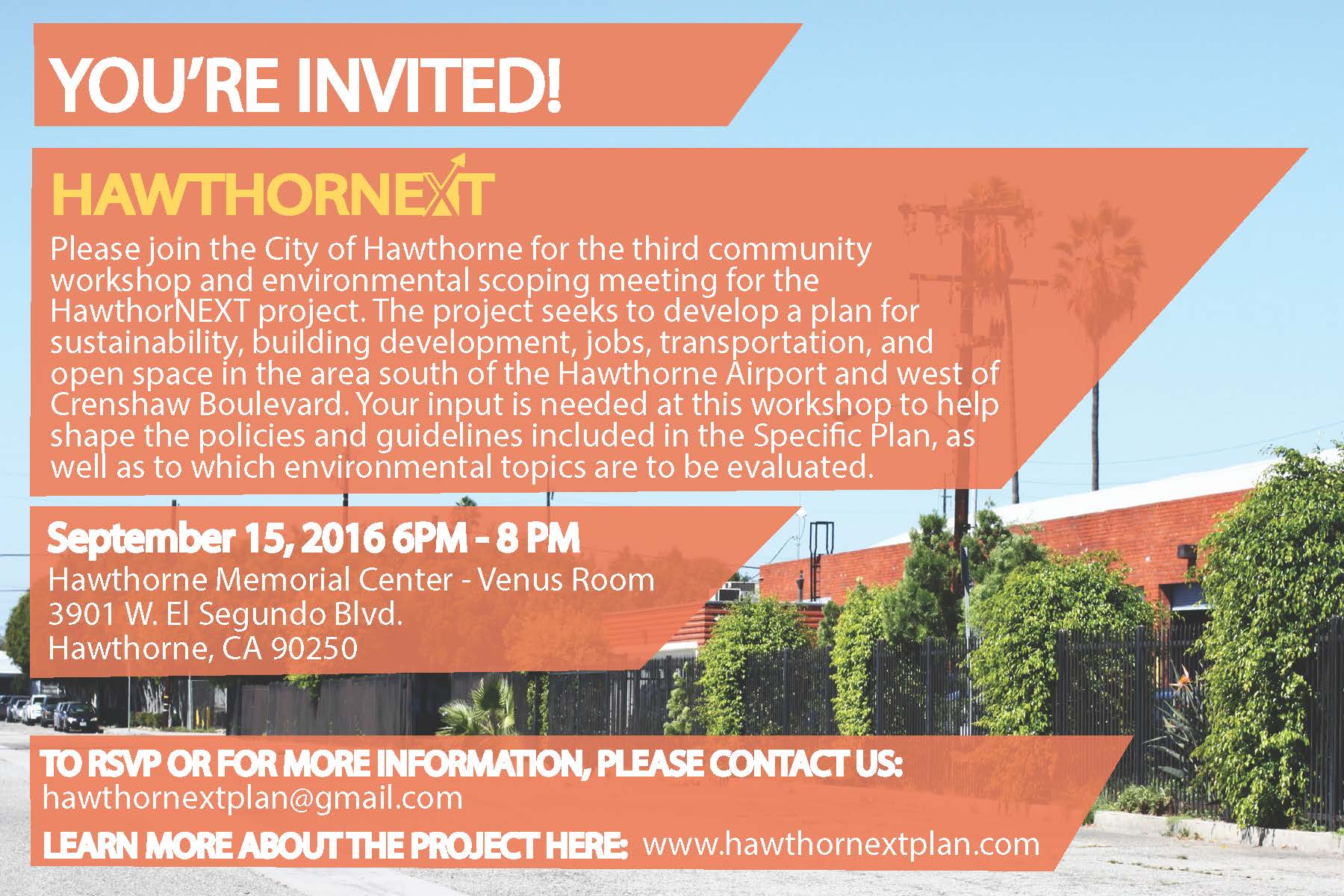 YOU'RE INVITED!

HAWTHORNEXT

Please join the City of Hawthorne for the third community workshop and environmental scoping meeting for the HawthorNEXT project. The project seeks to develop a plan for sustainability, building development, jobs, transportation, and open space in the area south of the Hawthorne Airport and west of Crenshaw Boulevard. Your input is needed at this workshop to help shape the policies and guidelines included in the Specific Plan, as well as to which environmental topics are to be evaluated.

September 15, 2016 6PM - 8 PM
Hawthorne Memorial Center - Venus Room
3901 W. El Segundo Blvd.
Hawthorne, CA 90250

TO RSVP OR FOR MORE INFORMATION, PLEASE CONTACT US:
hawthornextplan@gmail.com
LEARN MORE ABOUT THE PROJECT HERE: www.hawthornextplan.com